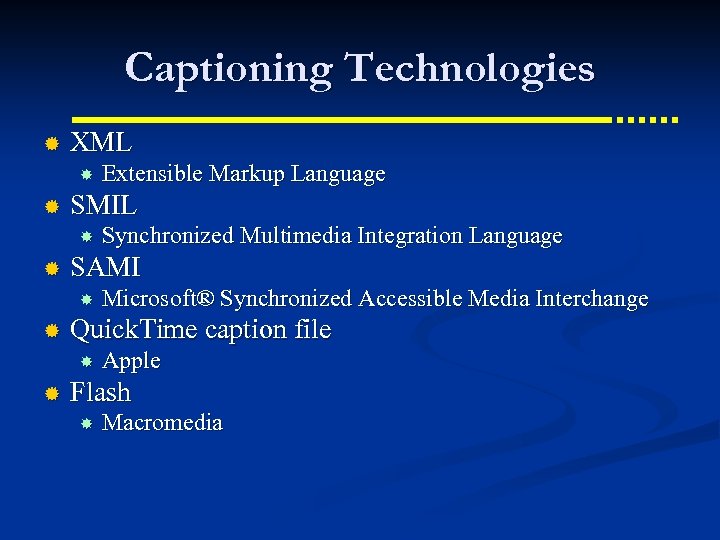 Captioning Technologies

XML
Extensible Markup Language
SMIL
Synchronized Multimedia Integration Language
SAMI
Microsoft® Synchronized Accessible Media Interchange
QuickTime caption file
Apple
Flash
Macromedia